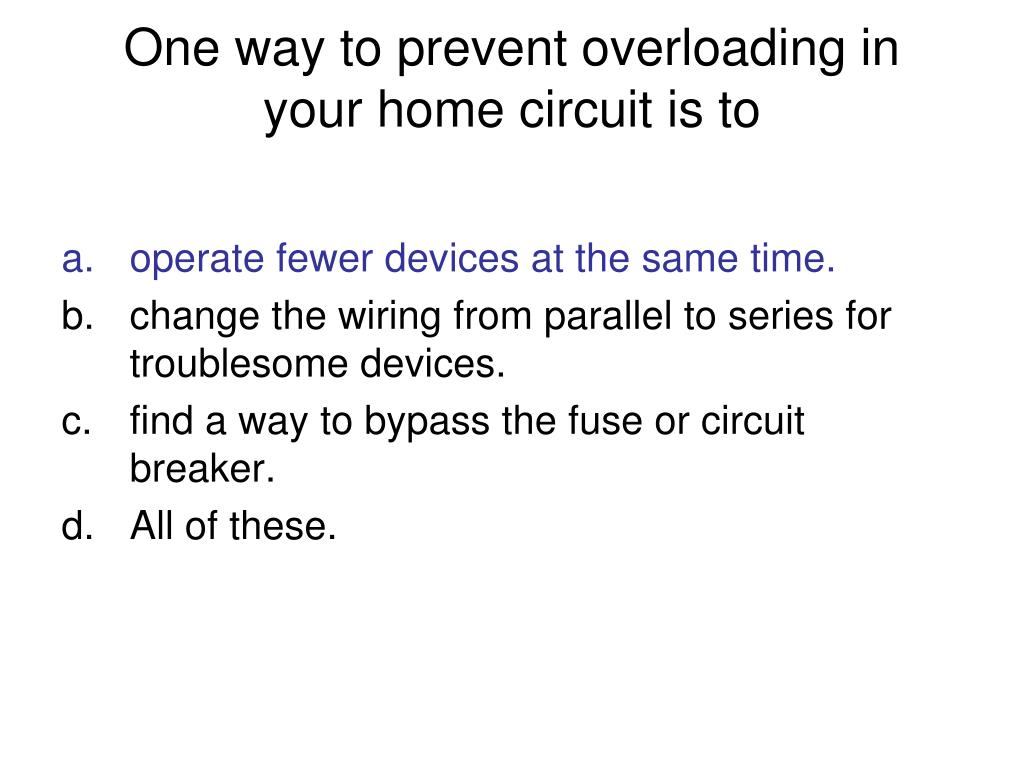 One way to prevent overloading in your home circuit is to

a. operate fewer devices at the same time.
b. change the wiring from parallel to series for troublesome devices.
c. find a way to bypass the fuse or circuit breaker.
d. All of these.